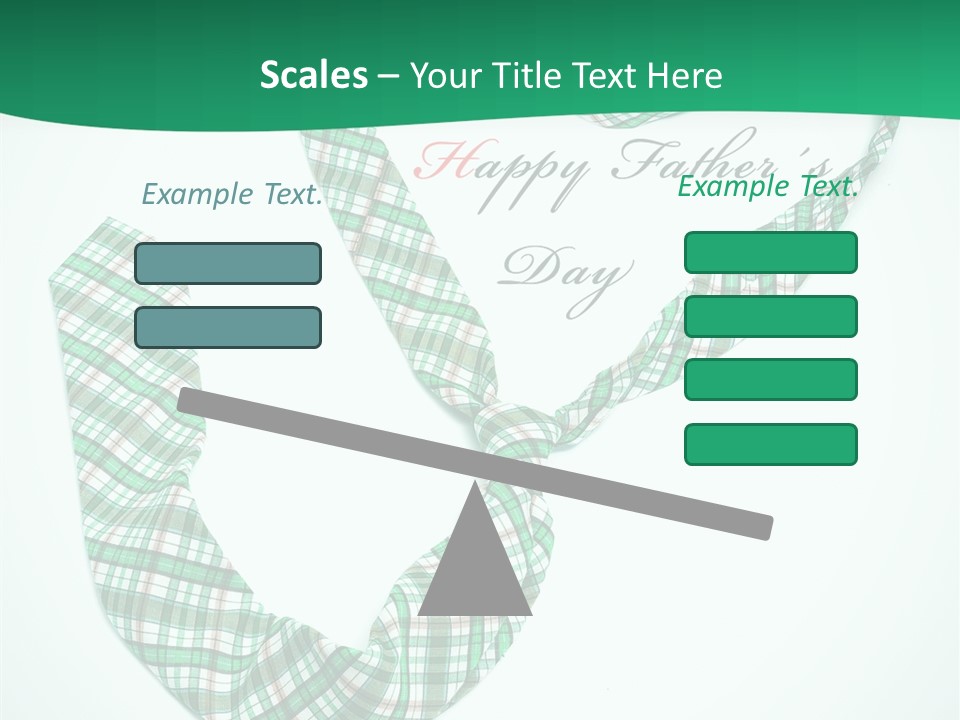 Scales – Your Title Text Here

Happy Father's Day

Example Text.

Example Text.